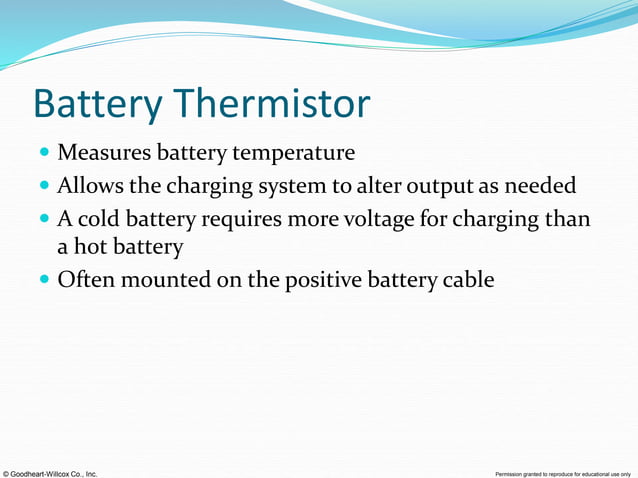 Battery Thermistor

- Measures battery temperature
- Allows the charging system to alter output as needed
- A cold battery requires more voltage for charging than a hot battery
- Often mounted on the positive battery cable

© Goodheart-Willcox Co., Inc.

Permission granted to reproduce for educational use only